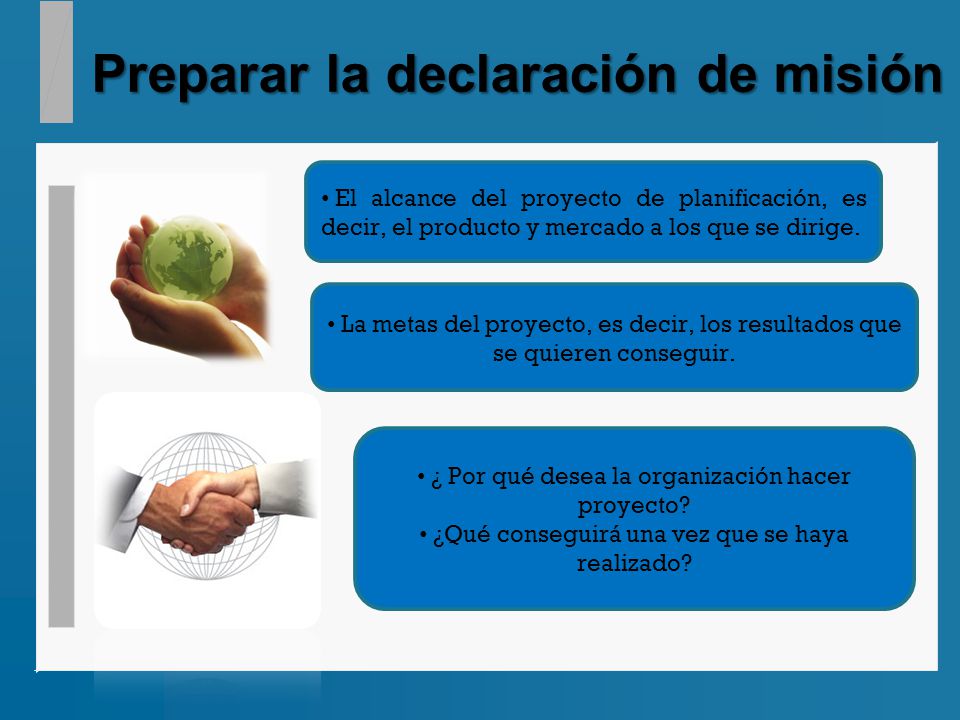 Preparar la declaración de misión

• El alcance del proyecto de planificación, es decir, el producto y mercado a los que se dirige.

• La metas del proyecto, es decir, los resultados que se quieren conseguir.

• ¿ Por qué desea la organización hacer proyecto?
• ¿Qué conseguirá una vez que se haya realizado?